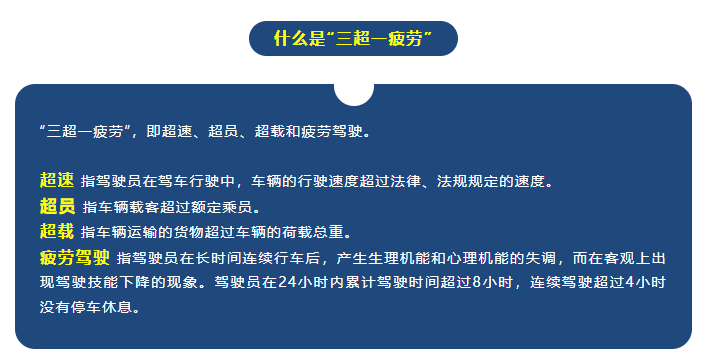 什么是“三超一疲劳”

“三超一疲劳”，即超速、超员、超载和疲劳驾驶。

超速 指驾驶员在驾车行驶中，车辆的行驶速度超过法律、法规规定的速度。
超员 指车辆载客超过额定乘员。
超载 指车辆运输的货物超过车辆的荷载总重。
疲劳驾驶 指驾驶员在长时间连续行车后，产生生理机能和心理机能的失调，而在客观上出现驾驶技能下降的现象。驾驶员在24小时内累计驾驶时间超过8小时，连续驾驶超过4小时没有停车休息。